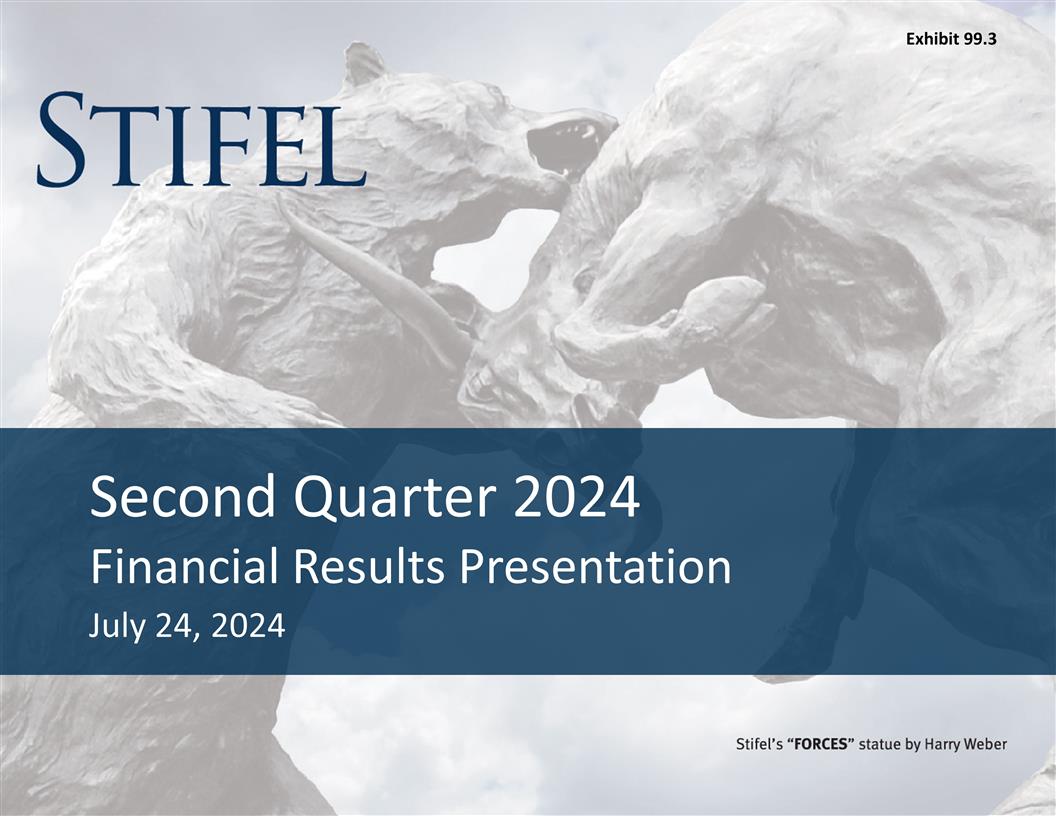 Exhibit 99.3

STIFEL

Second Quarter 2024

Financial Results Presentation

July 24, 2024

Stifel's "FORCES" statue by Harry Weber